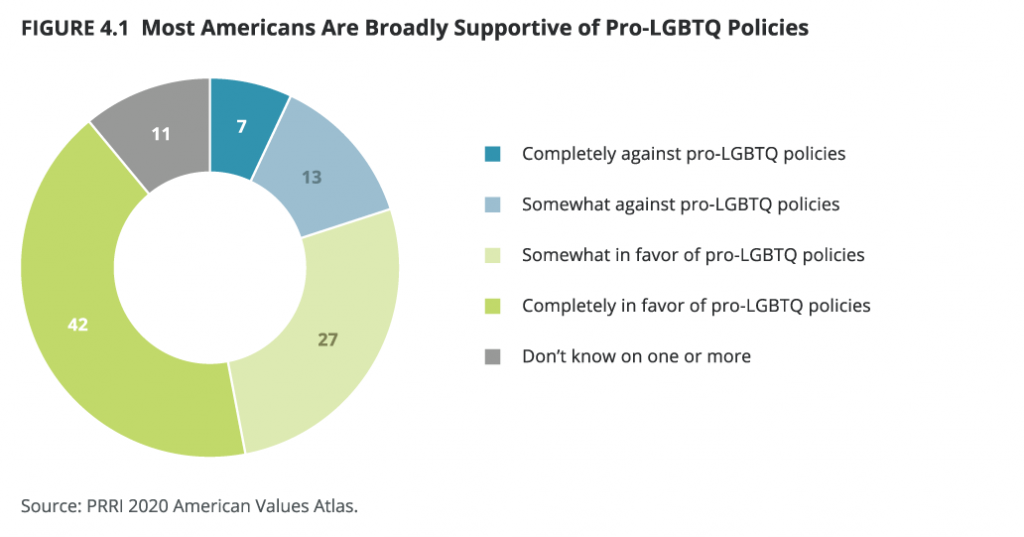 FIGURE 4.1 Most Americans Are Broadly Supportive of Pro-LGBTQ Policies

7
13
27
42
11

Completely against pro-LGBTQ policies
Somewhat against pro-LGBTQ policies
Somewhat in favor of pro-LGBTQ policies
Completely in favor of pro-LGBTQ policies
Don't know on one or more

Source: PRRI 2020 American Values Atlas.